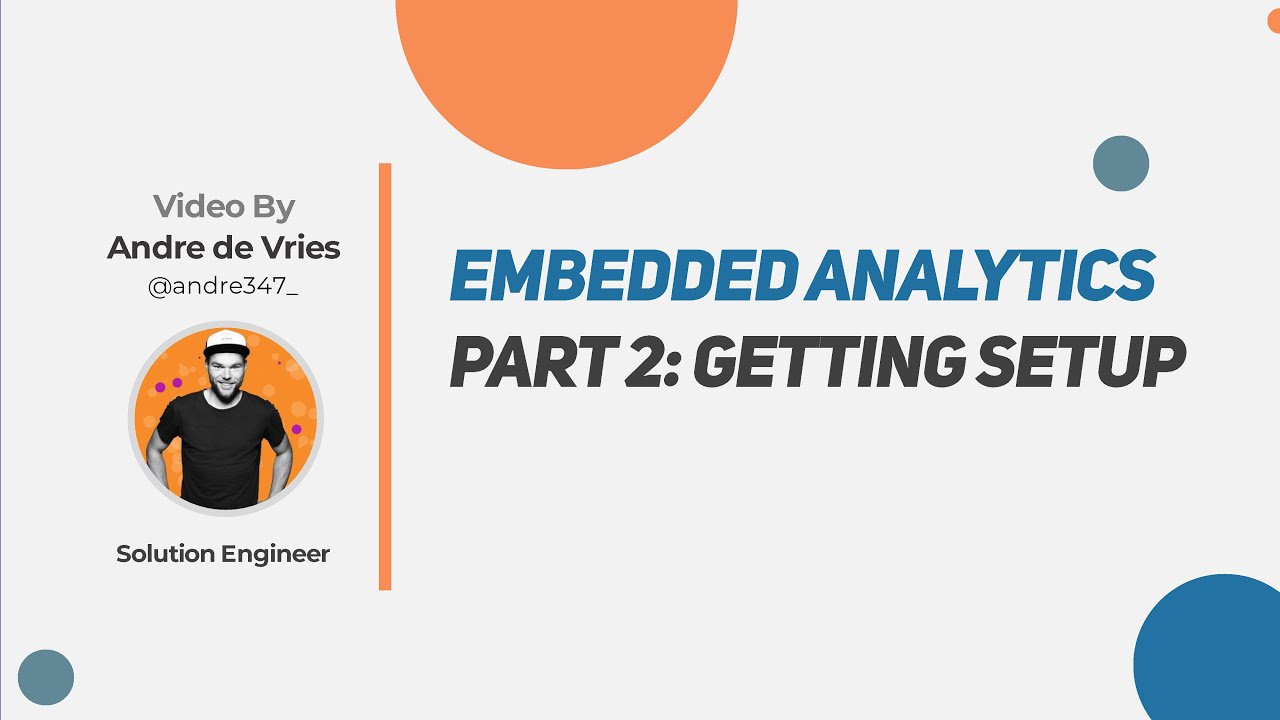 Video By
Andre de Vries
@andre347_

Solution Engineer

EMBEDDED ANALYTICS
PART 2: GETTING SETUP